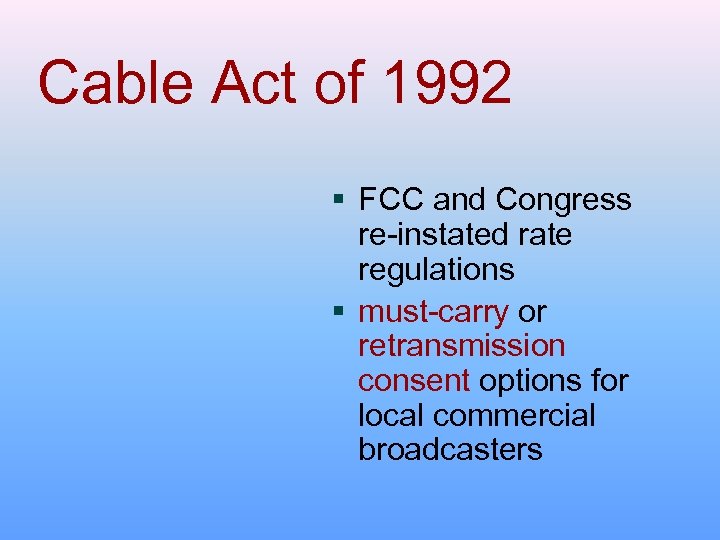 Cable Act of 1992

▪ FCC and Congress re-instated rate regulations
▪ must-carry or retransmission consent options for local commercial broadcasters